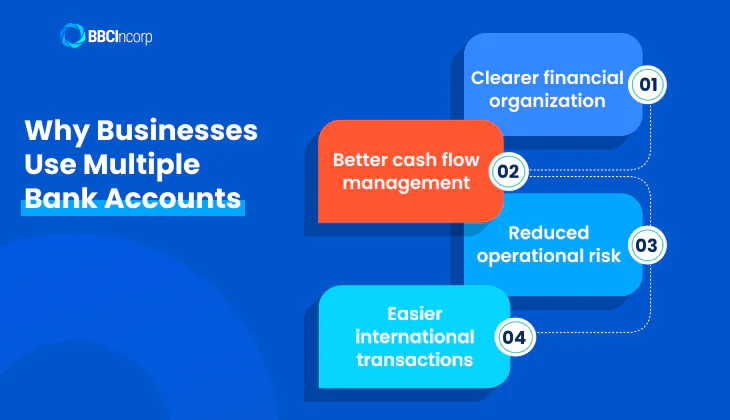 BBCIncorp

Why Businesses Use Multiple Bank Accounts

Clearer financial organization 01

Better cash flow management 02

Reduced operational risk 03

Easier international transactions 04